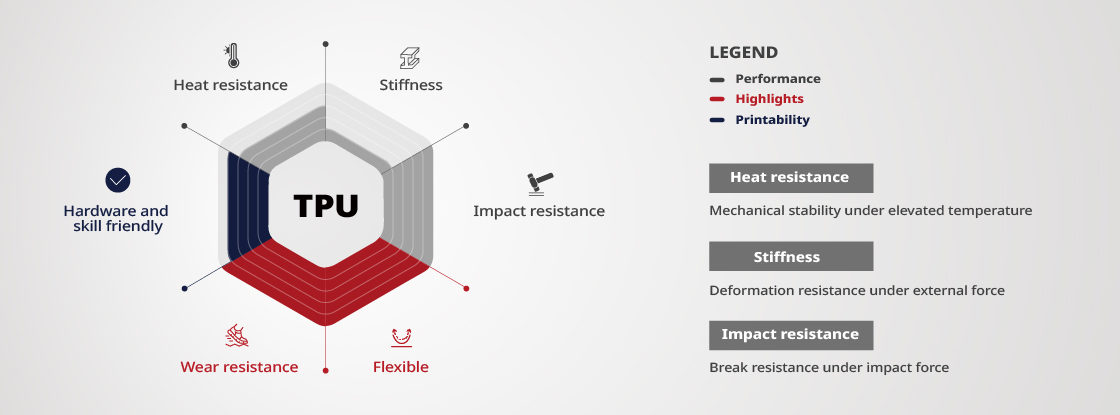 Heat resistance

Stiffness

Hardware and skill friendly

TPU

Impact resistance

Wear resistance

Flexible

LEGEND

Performance

Highlights

Printability

Heat resistance

Mechanical stability under elevated temperature

Stiffness

Deformation resistance under external force

Impact resistance

Break resistance under impact force